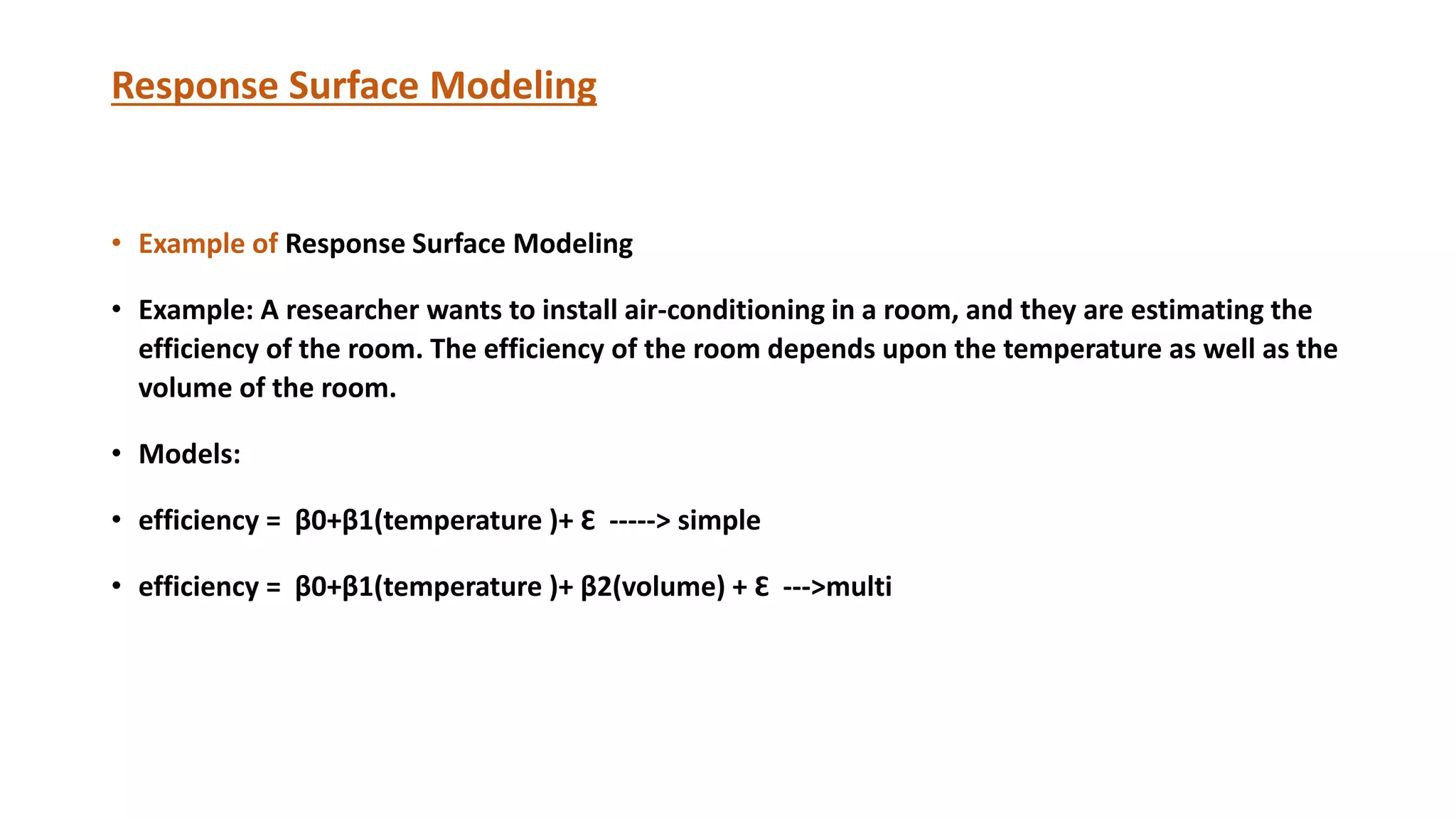 Response Surface Modeling

• Example of Response Surface Modeling

• Example: A researcher wants to install air-conditioning in a room, and they are estimating the efficiency of the room. The efficiency of the room depends upon the temperature as well as the volume of the room.

• Models:

• efficiency = β0+β1(temperature )+ Ɛ -----> simple

• efficiency = β0+β1(temperature )+ β2(volume) + Ɛ --->multi